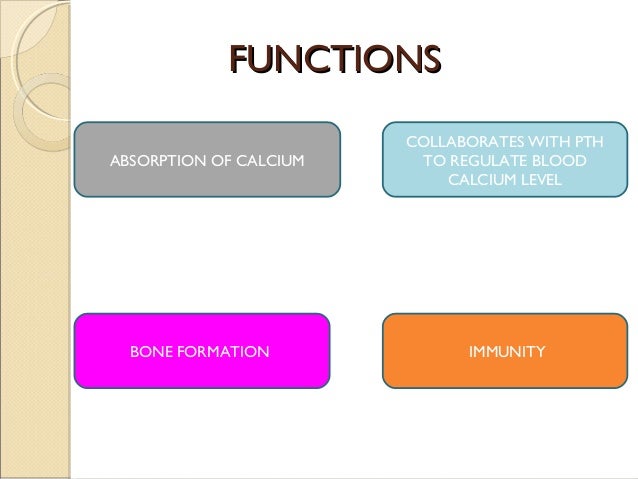 FUNCTIONS

ABSORPTION OF CALCIUM

COLLABORATES WITH PTH TO REGULATE BLOOD CALCIUM LEVEL

BONE FORMATION

IMMUNITY